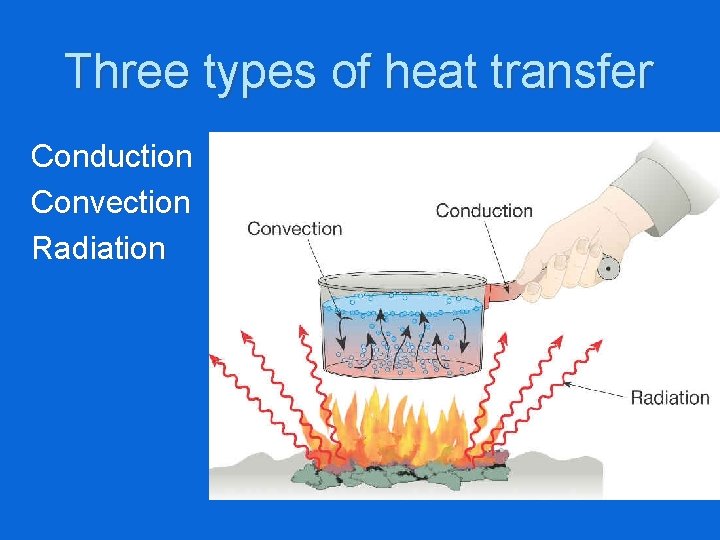 Three types of heat transfer

Conduction
Convection
Radiation

Convection

Conduction

Radiation